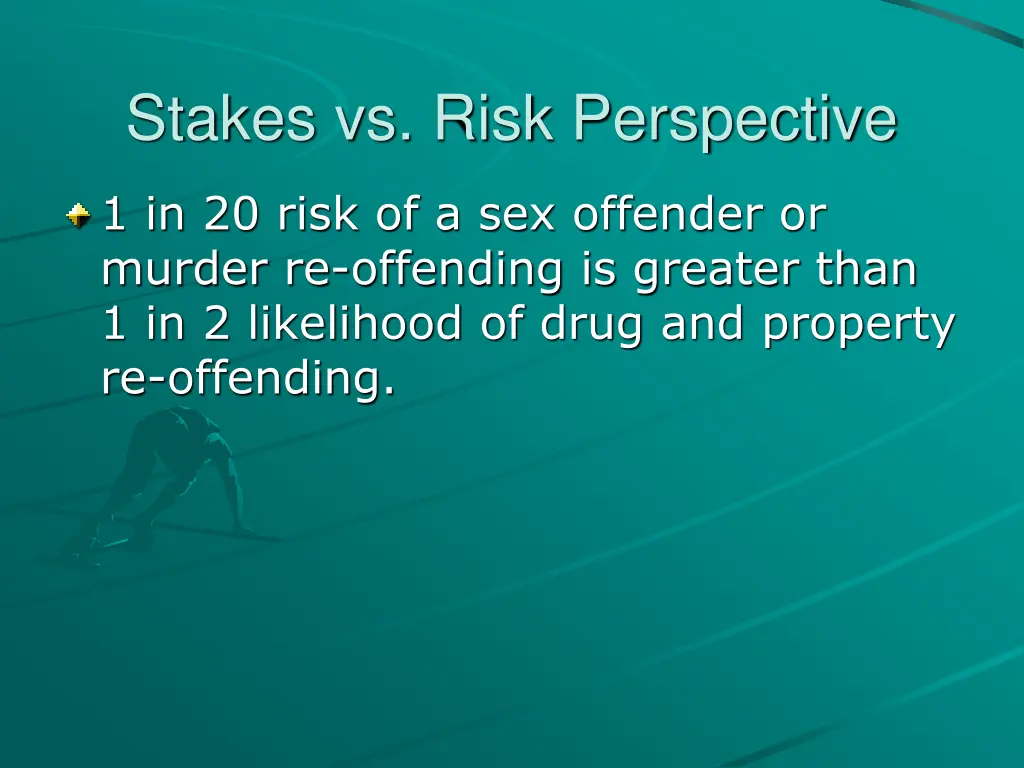 Stakes vs. Risk Perspective

1 in 20 risk of a sex offender or murder re-offending is greater than 1 in 2 likelihood of drug and property re-offending.